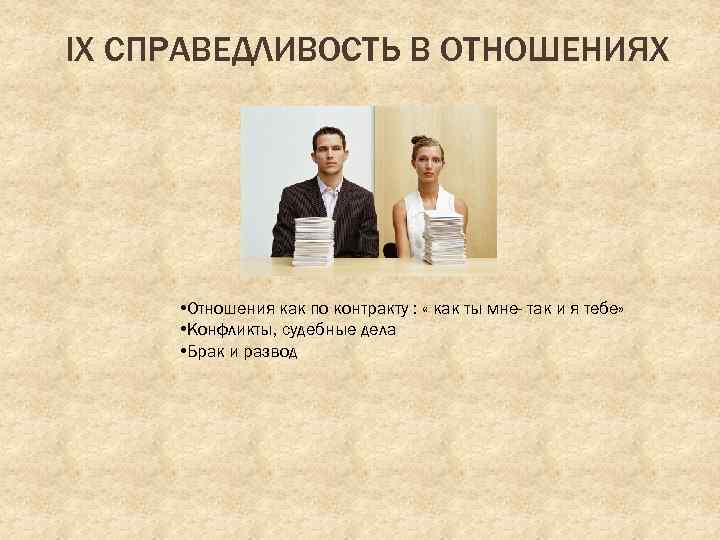 IX СПРАВЕДЛИВОСТЬ В ОТНОШЕНИЯХ

•Отношения как по контракту : « как ты мне- так и я тебе»
•Конфликты, судебные дела
•Брак и развод